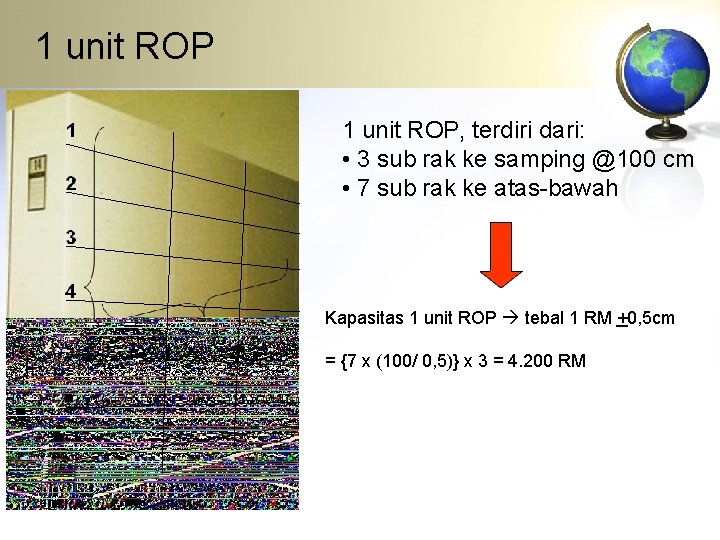 1 unit ROP

14

1

2

3

4

1 unit ROP, terdiri dari:
• 3 sub rak ke samping @100 cm
• 7 sub rak ke atas-bawah

Kapasitas 1 unit ROP → tebal 1 RM $\pm$0,5cm

= {7 x (100/ 0,5)} x 3 = 4.200 RM